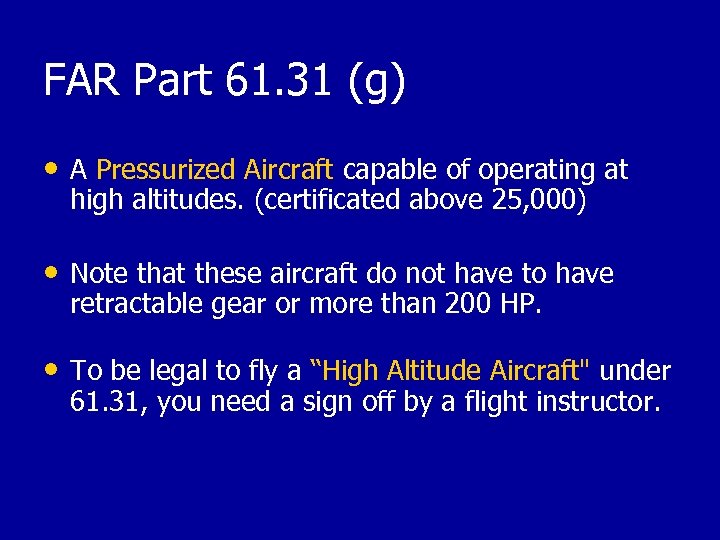 FAR Part 61.31 (g)

• A Pressurized Aircraft capable of operating at high altitudes. (certificated above 25,000)

• Note that these aircraft do not have to have retractable gear or more than 200 HP.

• To be legal to fly a “High Altitude Aircraft" under 61.31, you need a sign off by a flight instructor.